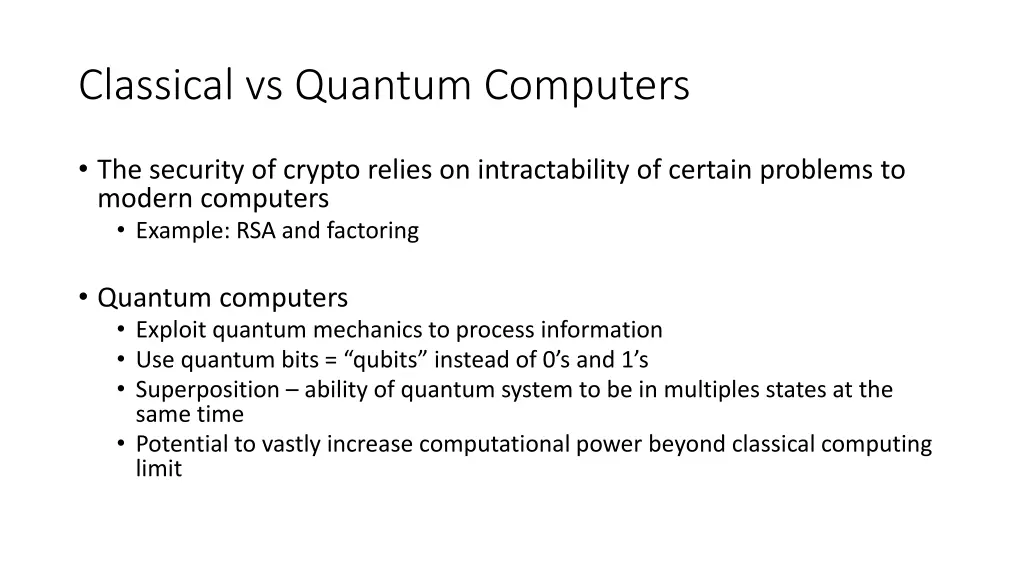 Classical vs Quantum Computers

• The security of crypto relies on intractability of certain problems to modern computers
  • Example: RSA and factoring

• Quantum computers
  • Exploit quantum mechanics to process information
  • Use quantum bits = “qubits” instead of 0’s and 1’s
  • Superposition – ability of quantum system to be in multiples states at the same time
  • Potential to vastly increase computational power beyond classical computing limit